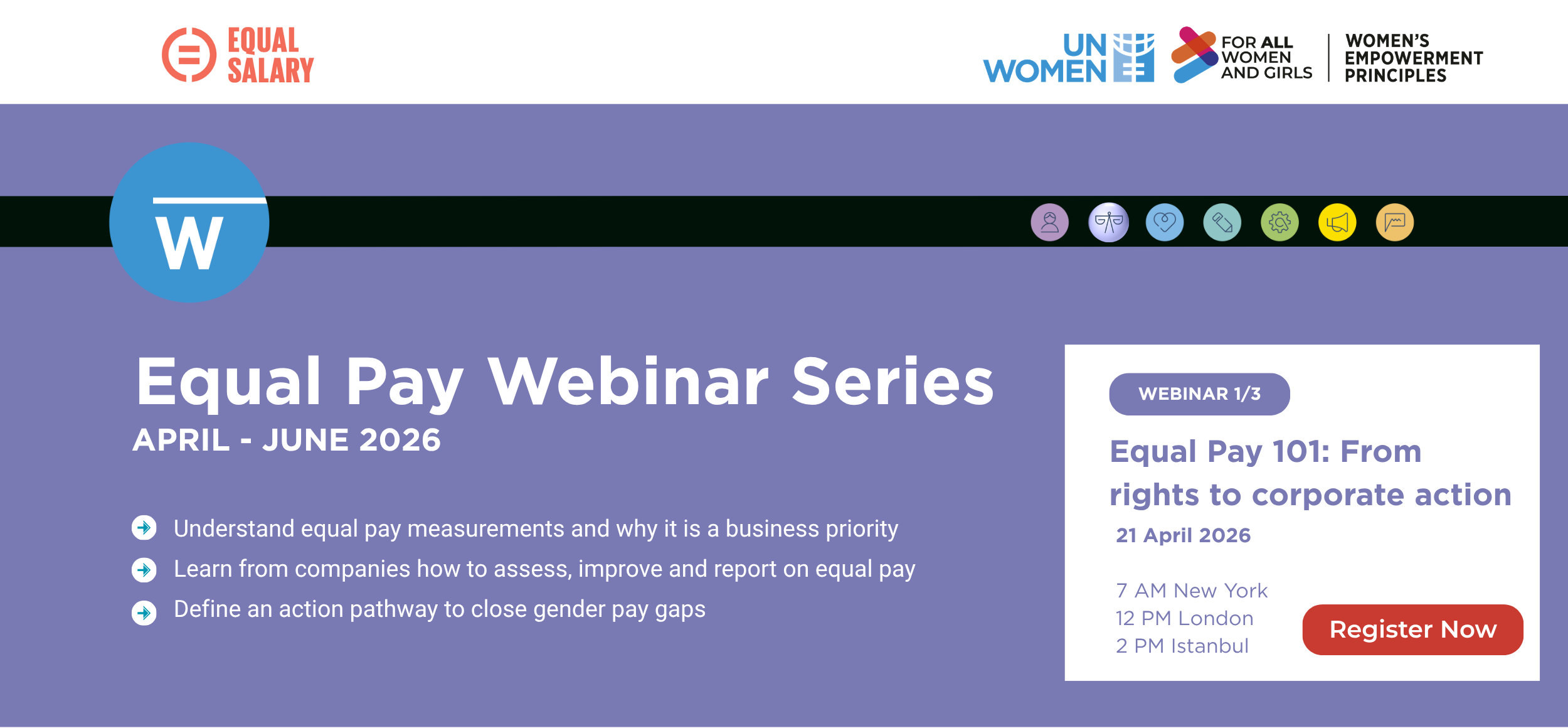 EQUAL SALARY

UN WOMEN

FOR ALL WOMEN AND GIRLS

WOMEN'S EMPOWERMENT PRINCIPLES

W

Equal Pay Webinar Series

APRIL - JUNE 2026

Understand equal pay measurements and why it is a business priority

Learn from companies how to assess, improve and report on equal pay

Define an action pathway to close gender pay gaps

WEBINAR 1/3

Equal Pay 101: From rights to corporate action

21 April 2026

7 AM New York
12 PM London
2 PM Istanbul

Register Now